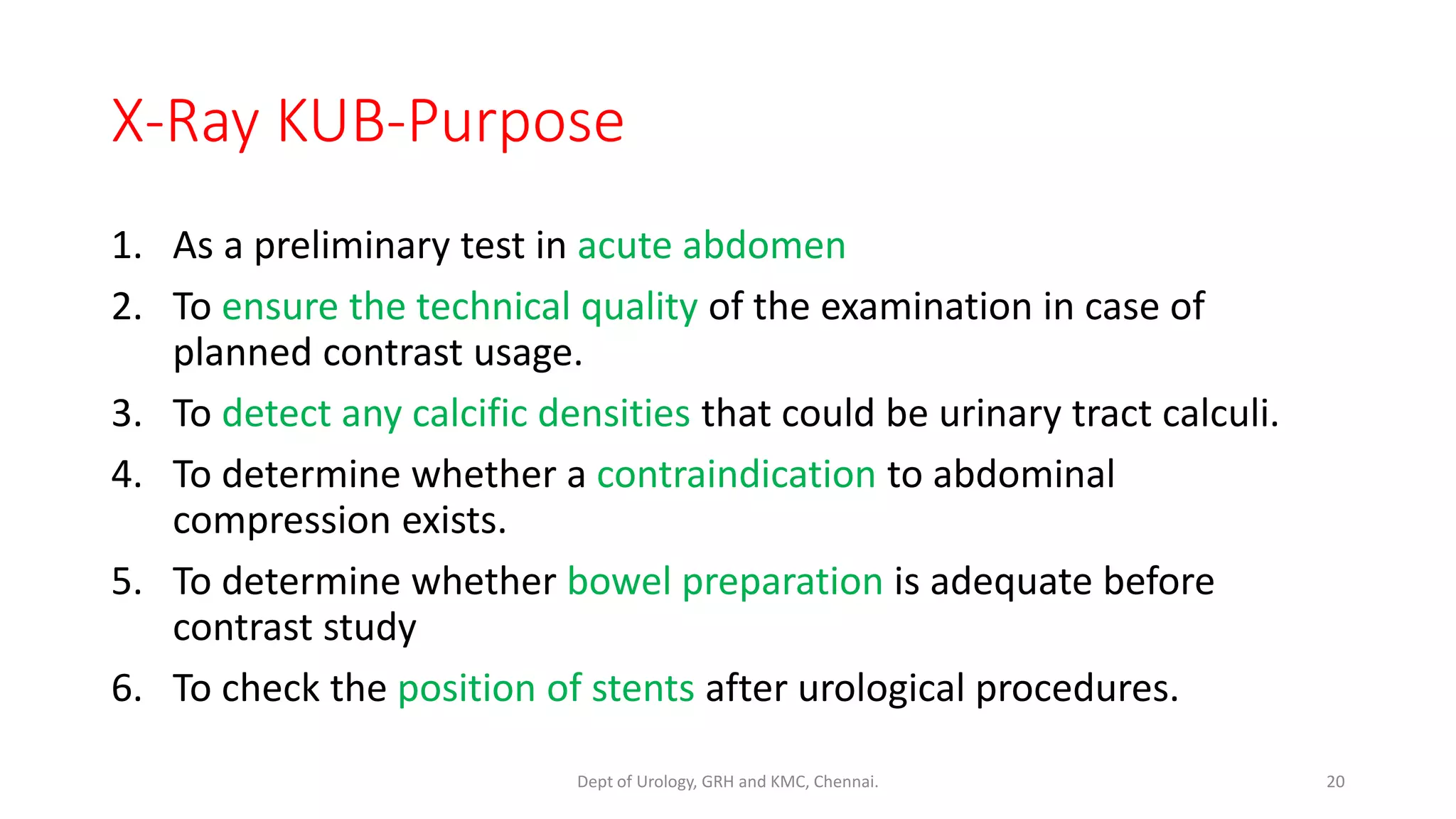 X-Ray KUB-Purpose

1. As a preliminary test in acute abdomen
2. To ensure the technical quality of the examination in case of planned contrast usage.
3. To detect any calcific densities that could be urinary tract calculi.
4. To determine whether a contraindication to abdominal compression exists.
5. To determine whether bowel preparation is adequate before contrast study
6. To check the position of stents after urological procedures.

Dept of Urology, GRH and KMC, Chennai.

20